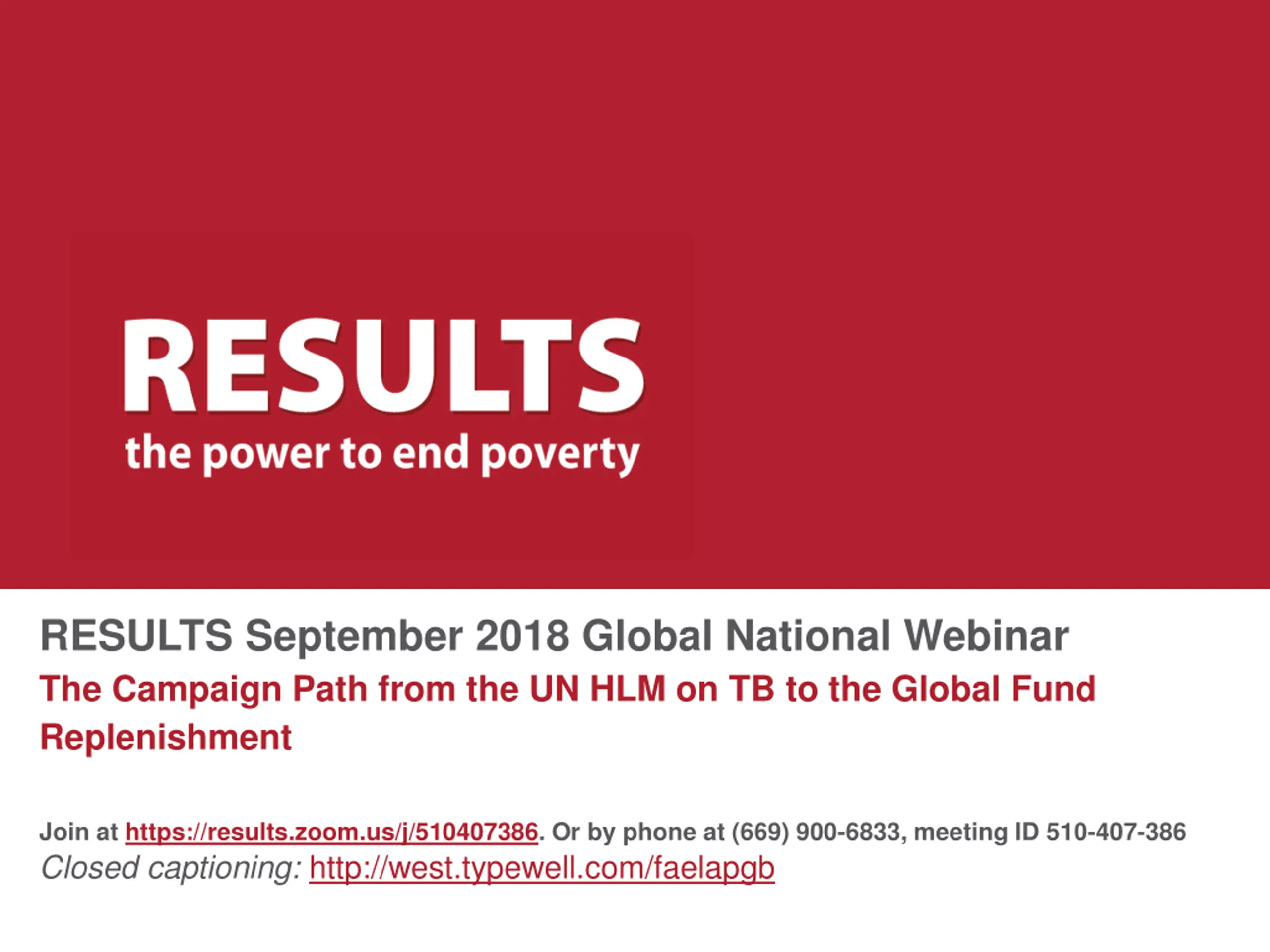 RESULTS
the power to end poverty

RESULTS September 2018 Global National Webinar
The Campaign Path from the UN HLM on TB to the Global Fund Replenishment

Join at https://results.zoom.us/j/510407386. Or by phone at (669) 900-6833, meeting ID 510-407-386
Closed captioning: http://west.typewell.com/faelapgb